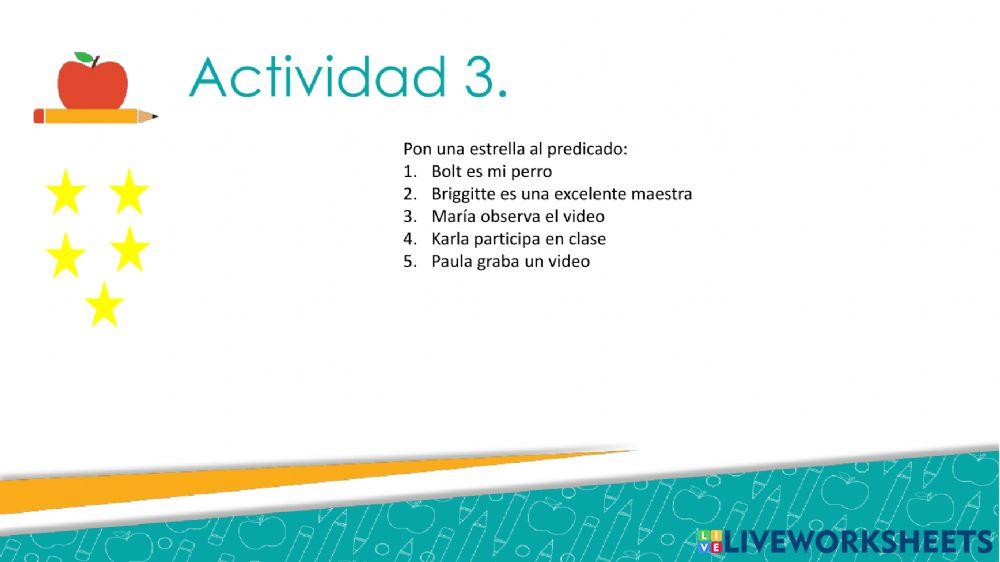 Actividad 3.

Pon una estrella al predicado:
1. Bolt es mi perro
2. Briggitte es una excelente maestra
3. María observa el video
4. Karla participa en clase
5. Paula graba un video

LIVEWORKSHEETS